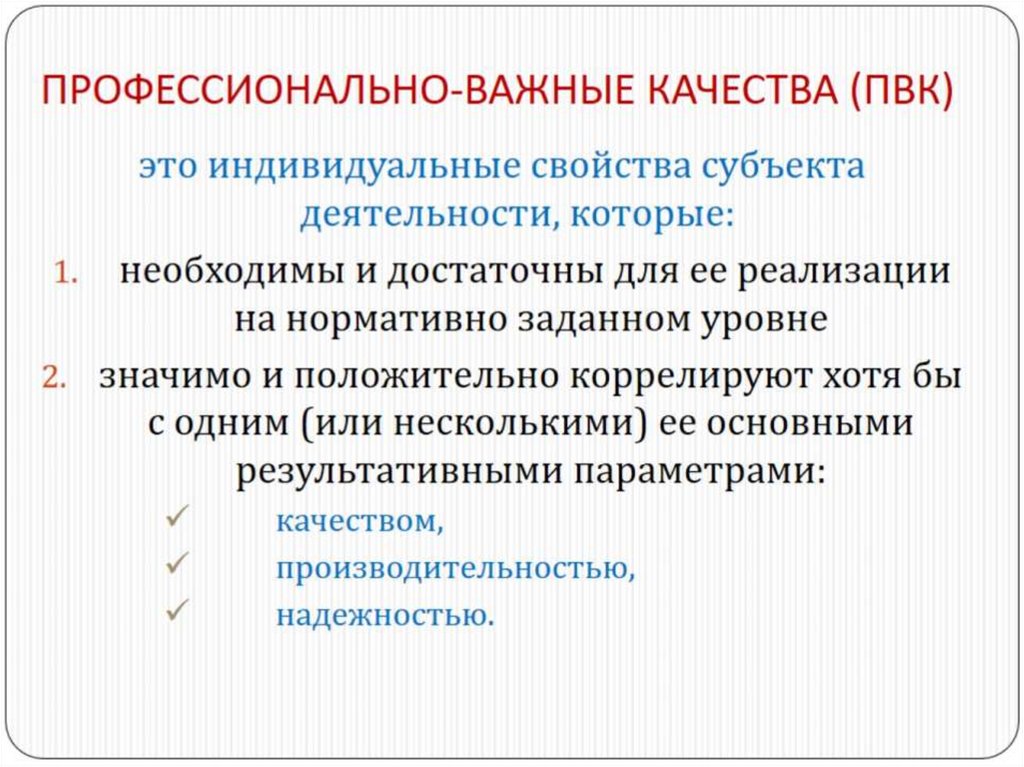 ПРОФЕССИОНАЛЬНО-ВАЖНЫЕ КАЧЕСТВА (ПВК)

это индивидуальные свойства субъекта деятельности, которые:

1. необходимы и достаточны для ее реализации на нормативно заданном уровне
2. значимо и положительно коррелируют хотя бы с одним (или несколькими) ее основными результативными параметрами:

✓ качеством,
✓ производительностью,
✓ надежностью.